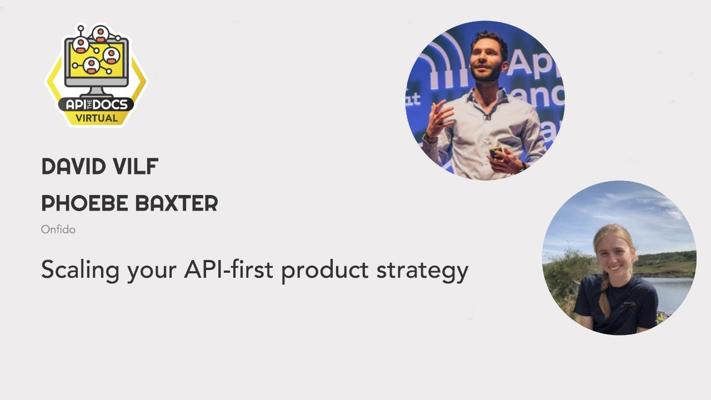 API THE DOCS
VIRTUAL

DAVID VILF

PHOEBE BAXTER

Onfido

Scaling your API-first product strategy